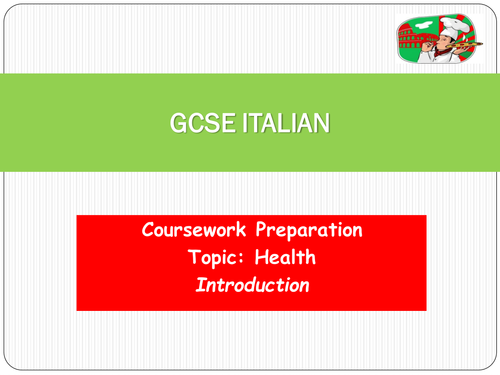 GCSE ITALIAN

Coursework Preparation
Topic: Health
Introduction